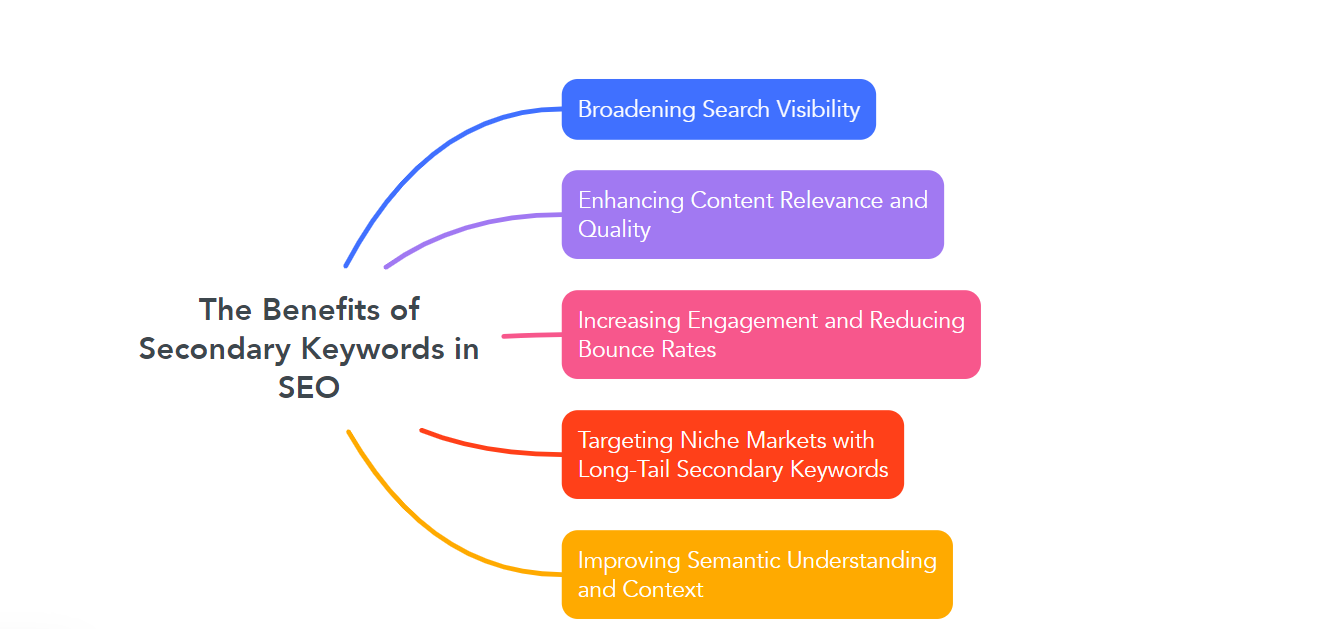 The Benefits of Secondary Keywords in SEO

Broadening Search Visibility

Enhancing Content Relevance and Quality

Increasing Engagement and Reducing Bounce Rates

Targeting Niche Markets with Long-Tail Secondary Keywords

Improving Semantic Understanding and Context